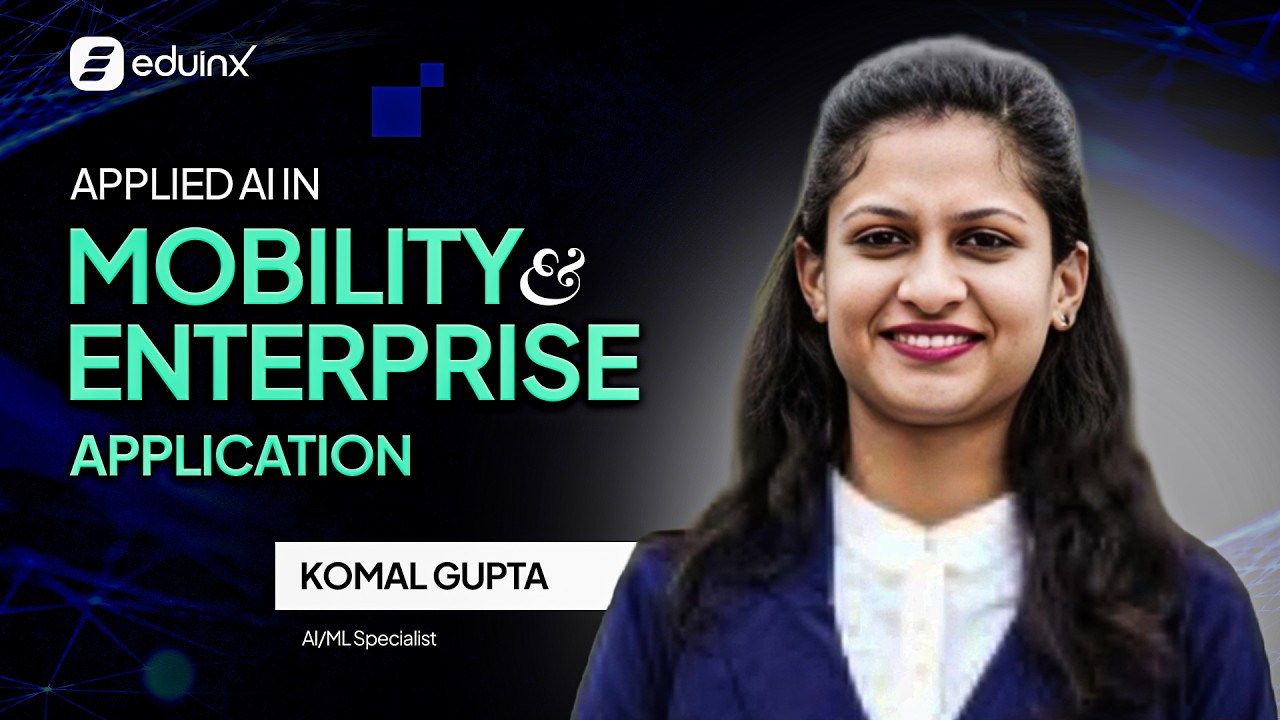 eduinX

APPLIED AI IN

MOBILITY & ENTERPRISE

APPLICATION

KOMAL GUPTA

AI/ML Specialist